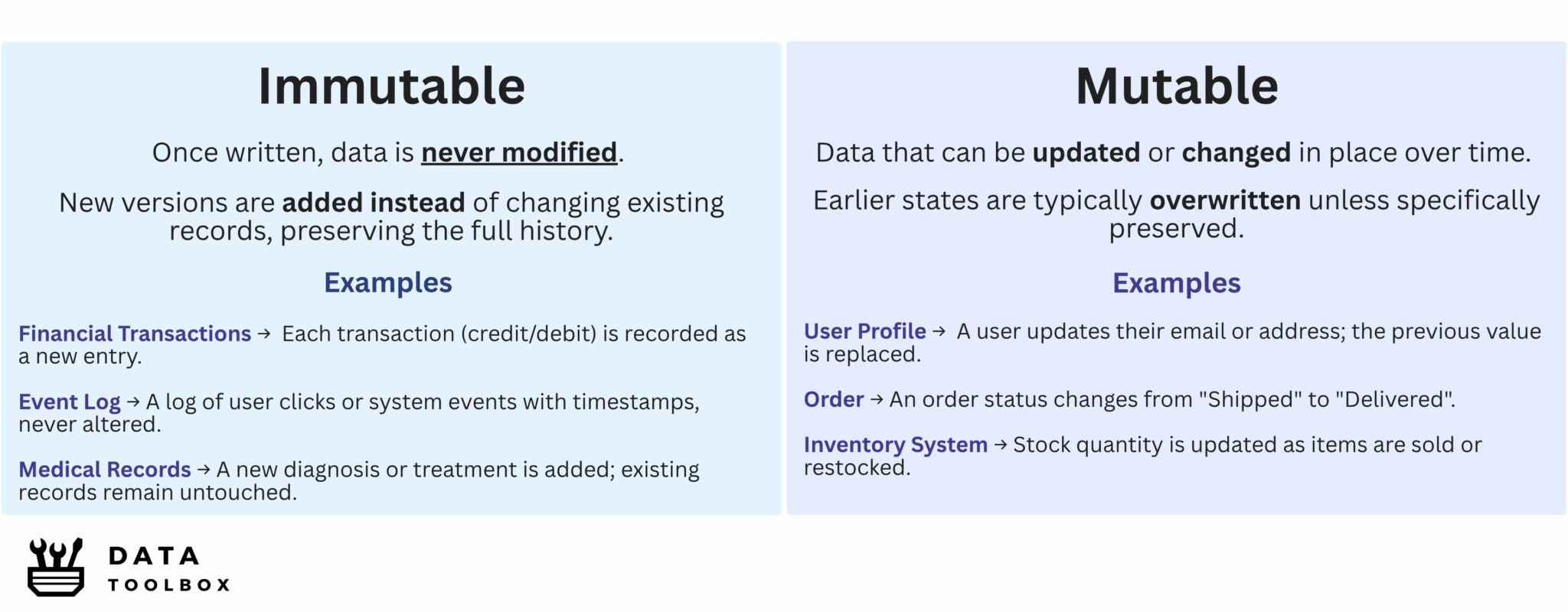 Immutable

Once written, data is never modified.

New versions are added instead of changing existing records, preserving the full history.

Examples

Financial Transactions → Each transaction (credit/debit) is recorded as a new entry.

Event Log → A log of user clicks or system events with timestamps, never altered.

Medical Records → A new diagnosis or treatment is added; existing records remain untouched.

Mutable

Data that can be updated or changed in place over time.

Earlier states are typically overwritten unless specifically preserved.

Examples

User Profile → A user updates their email or address; the previous value is replaced.

Order → An order status changes from "Shipped" to "Delivered".

Inventory System → Stock quantity is updated as items are sold or restocked.

DATA
TOOLBOX